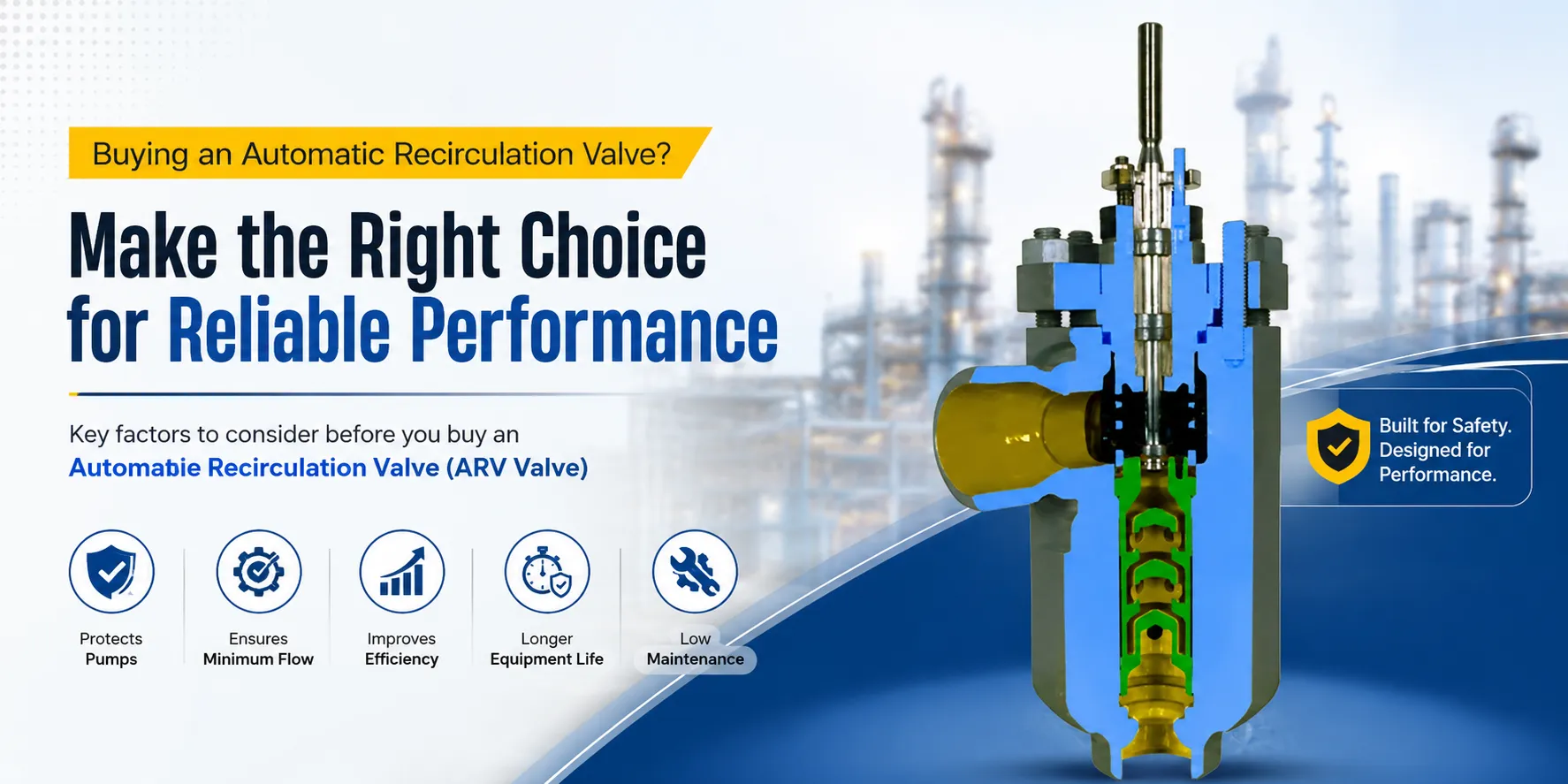 Buying an Automatic Recirculation Valve?

Make the Right Choice for Reliable Performance

Key factors to consider before you buy an Automabie Recirculation Valve (ARV Valve)

Protects Pumps

Ensures Minimum Flow

Improves Efficiency

Longer Equipment Life

Low Maintenance

Built for Safety. Designed for Performance.